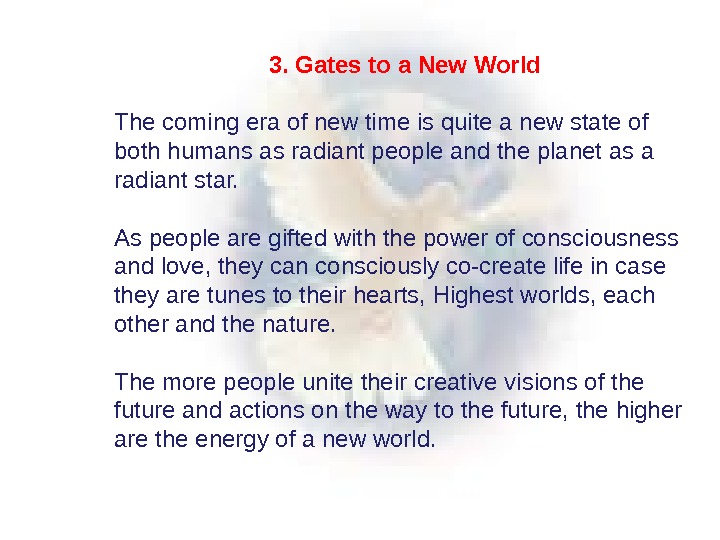 3. Gates to a New World

The coming era of new time is quite a new state of both humans as radiant people and the planet as a radiant star.

As people are gifted with the power of consciousness and love, they can consciously co-create life in case they are tunes to their hearts, Highest worlds, each other and the nature.

The more people unite their creative visions of the future and actions on the way to the future, the higher are the energy of a new world.